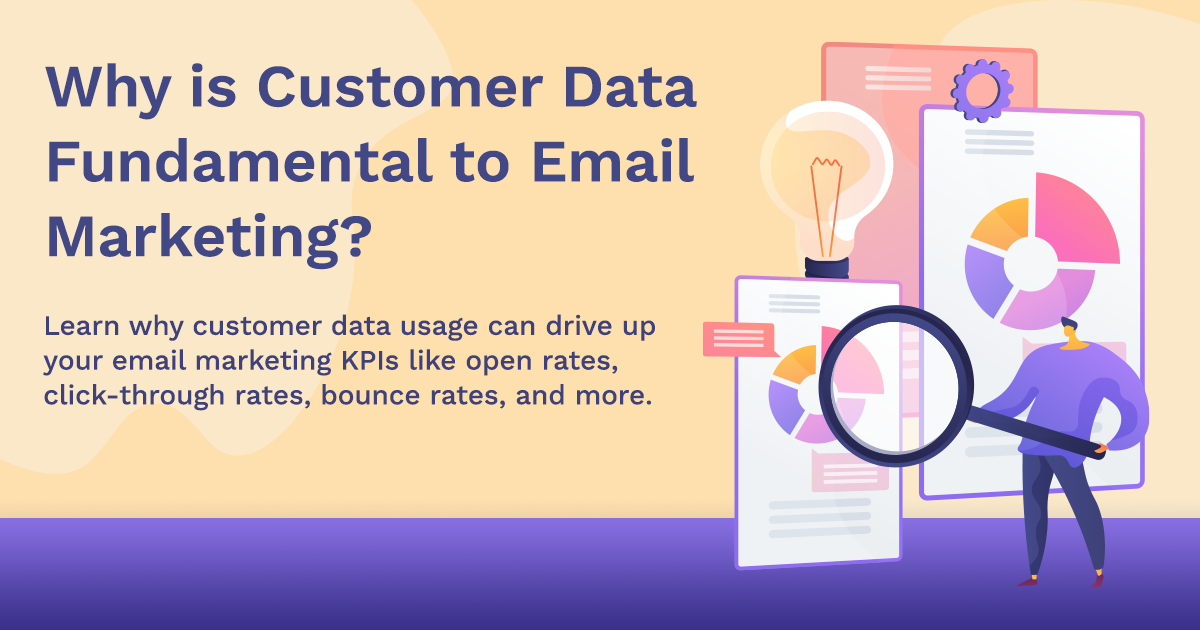 Why is Customer Data Fundamental to Email Marketing?

Learn why customer data usage can drive up your email marketing KPIs like open rates, click-through rates, bounce rates, and more.